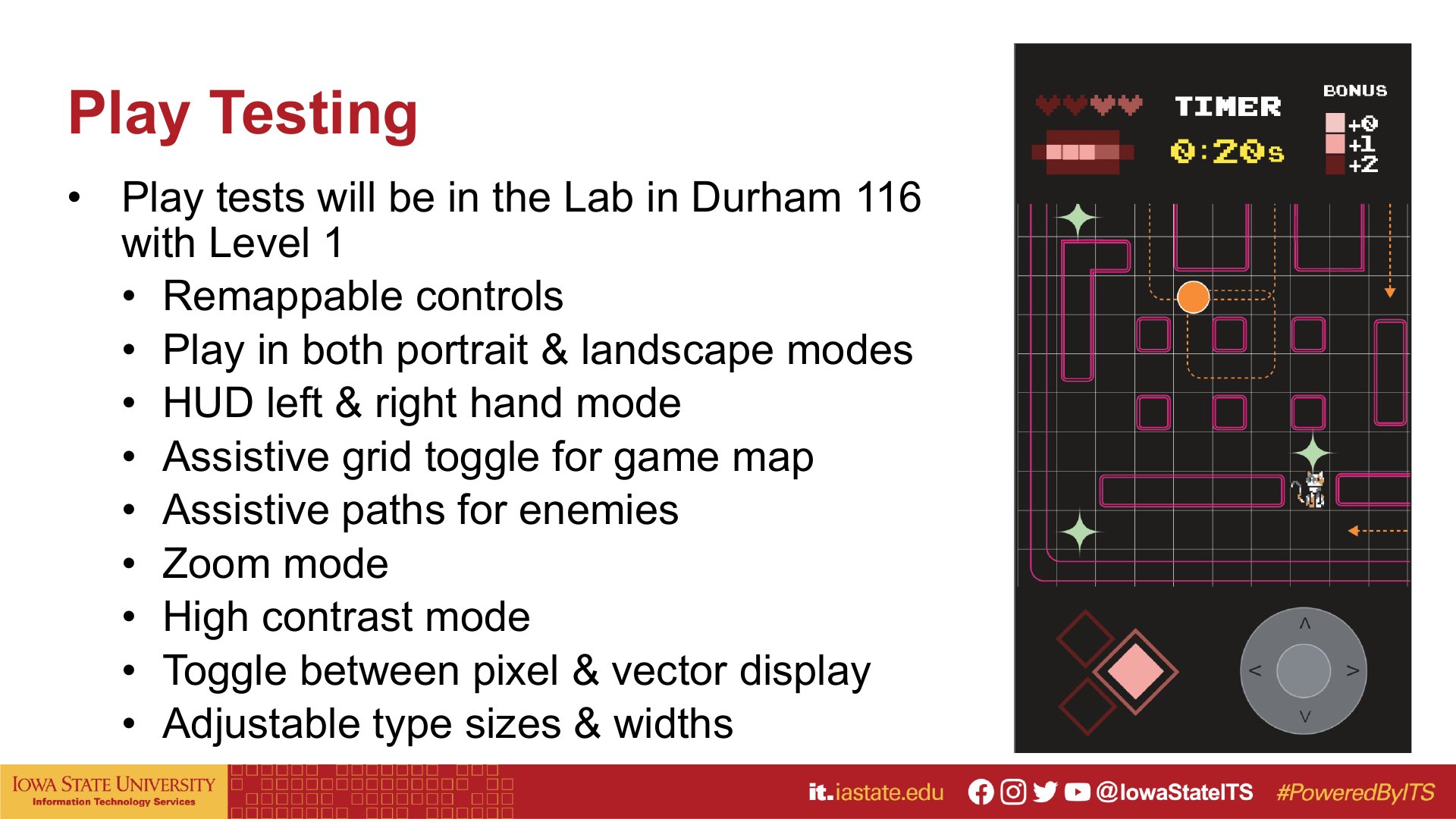 Play Testing

• Play tests will be in the Lab in Durham 116 with Level 1
• Remappable controls
• Play in both portrait & landscape modes
• HUD left & right hand mode
• Assistive grid toggle for game map
• Assistive paths for enemies
• Zoom mode
• High contrast mode
• Toggle between pixel & vector display
• Adjustable type sizes & widths

TIMER
0:20s
BONUS
+0
+1
+2

IOWA STATE UNIVERSITY
Information Technology Services

it.iastate.edu @IowaStateITS #PoweredByITS